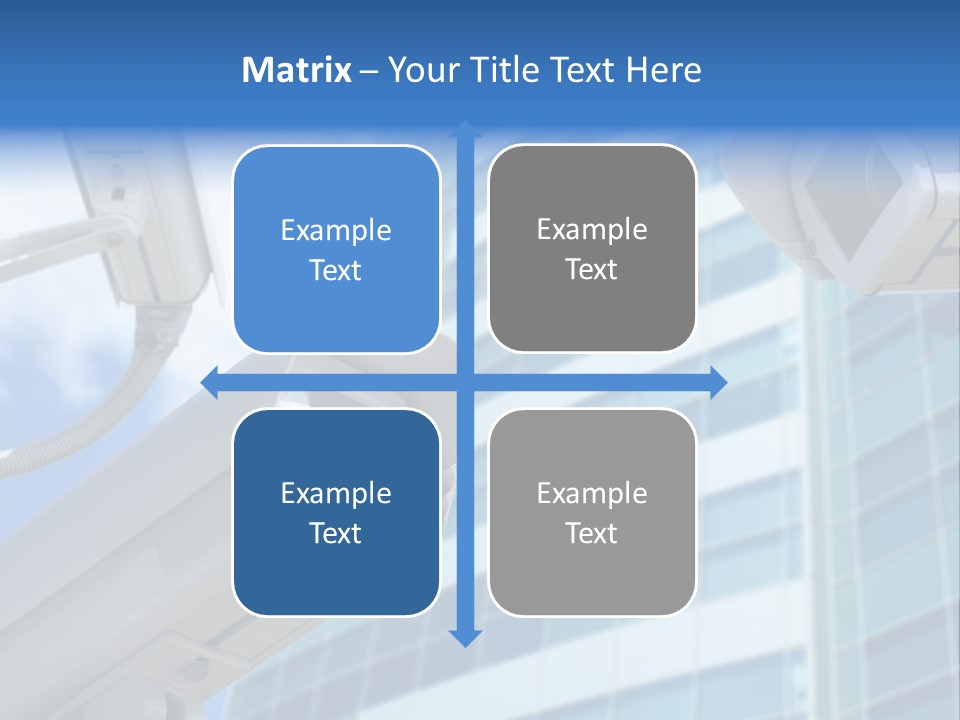 Matrix – Your Title Text Here

Example Text

Example Text

Example Text

Example Text